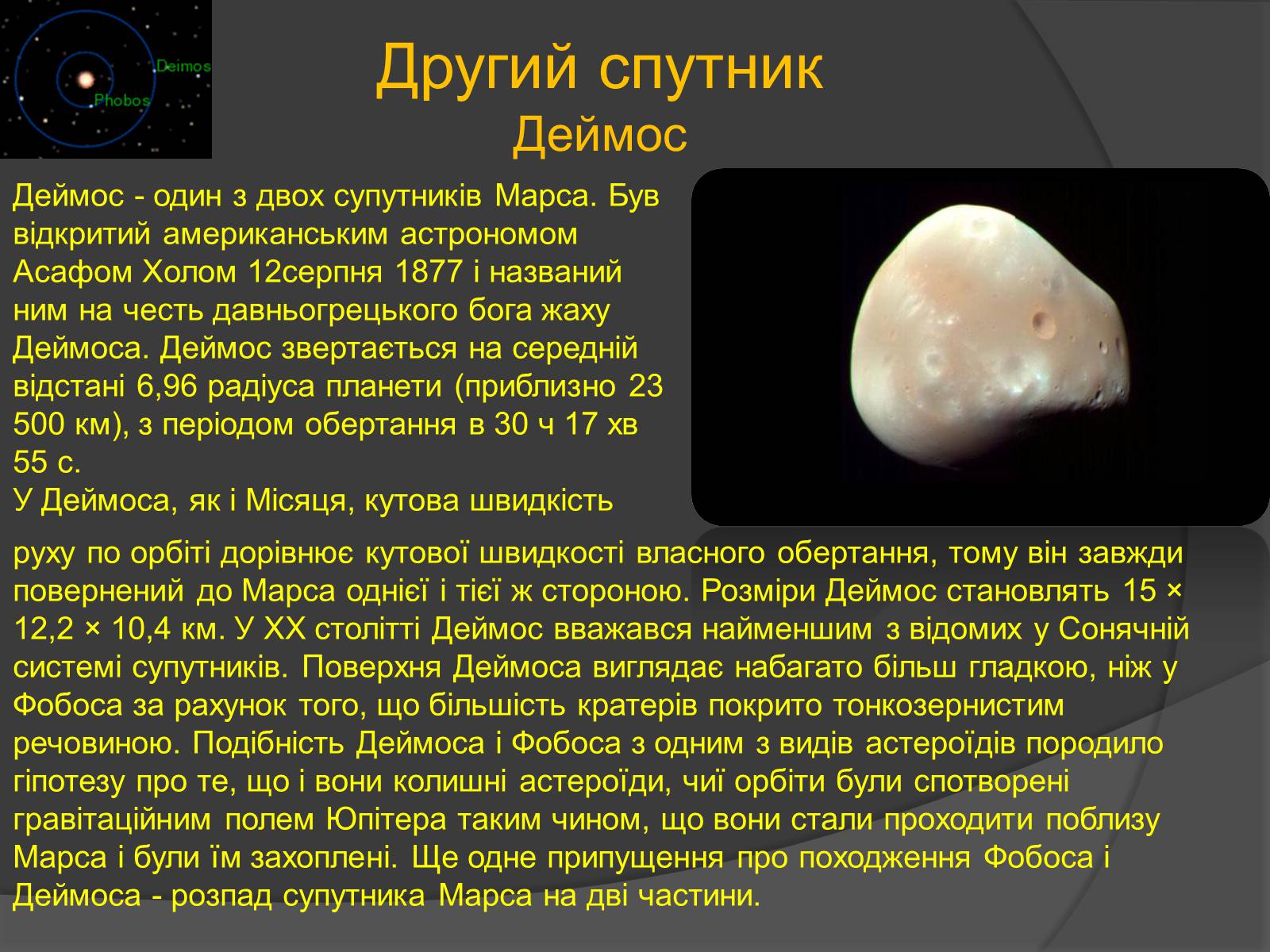 Deimos
Phobos

Другий спутник
Деймос

Деймос - один з двох супутників Марса. Був відкритий американським астрономом Асафом Холом 12серпня 1877 і названий ним на честь давньогрецького бога жаху Деймоса. Деймос звертається на середній відстані 6,96 радіуса планети (приблизно 23 500 км), з періодом обертання в 30 ч 17 хв 55 с.
У Деймоса, як і Місяця, кутова швидкість руху по орбіті дорівнює кутової швидкості власного обертання, тому він завжди повернений до Марса однієї і тієї ж стороною. Розміри Деймос становлять 15 × 12,2 × 10,4 км. У XX столітті Деймос вважався найменшим з відомих у Сонячній системі супутників. Поверхня Деймоса виглядає набагато більш гладкою, ніж у Фобоса за рахунок того, що більшість кратерів покрито тонкозернистим речовиною. Подібність Деймоса і Фобоса з одним з видів астероїдів породило гіпотезу про те, що і вони колишні астероїди, чиї орбіти були спотворені гравітаційним полем Юпітера таким чином, що вони стали проходити поблизу Марса і були їм захоплені. Ще одне припущення про походження Фобоса і Деймоса - розпад супутника Марса на дві частини.